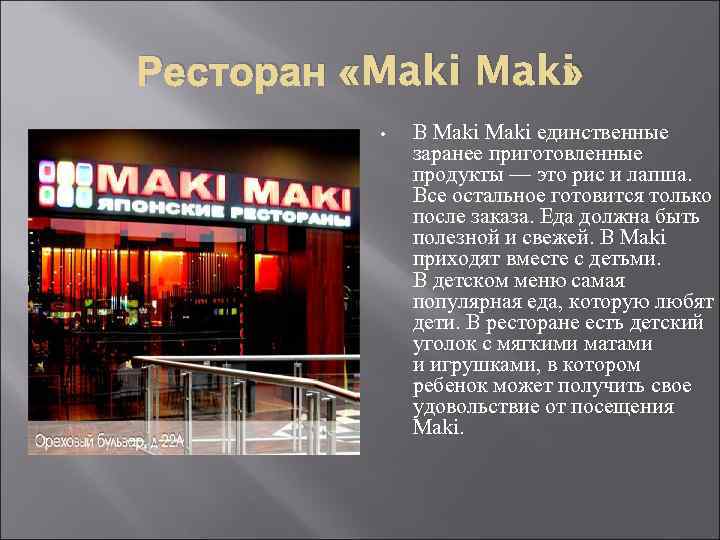 Ресторан «Maki Maki»

MAKI MAKI
ЯПОНСКИЕ РЕСТОРАНЫ

Ореховый бульвар, д.22А

• В Maki Maki единственные заранее приготовленные продукты — это рис и лапша. Все остальное готовится только после заказа. Еда должна быть полезной и свежей. В Maki приходят вместе с детьми. В детском меню самая популярная еда, которую любят дети. В ресторане есть детский уголок с мягкими матами и игрушками, в котором ребенок может получить свое удовольствие от посещения Maki.